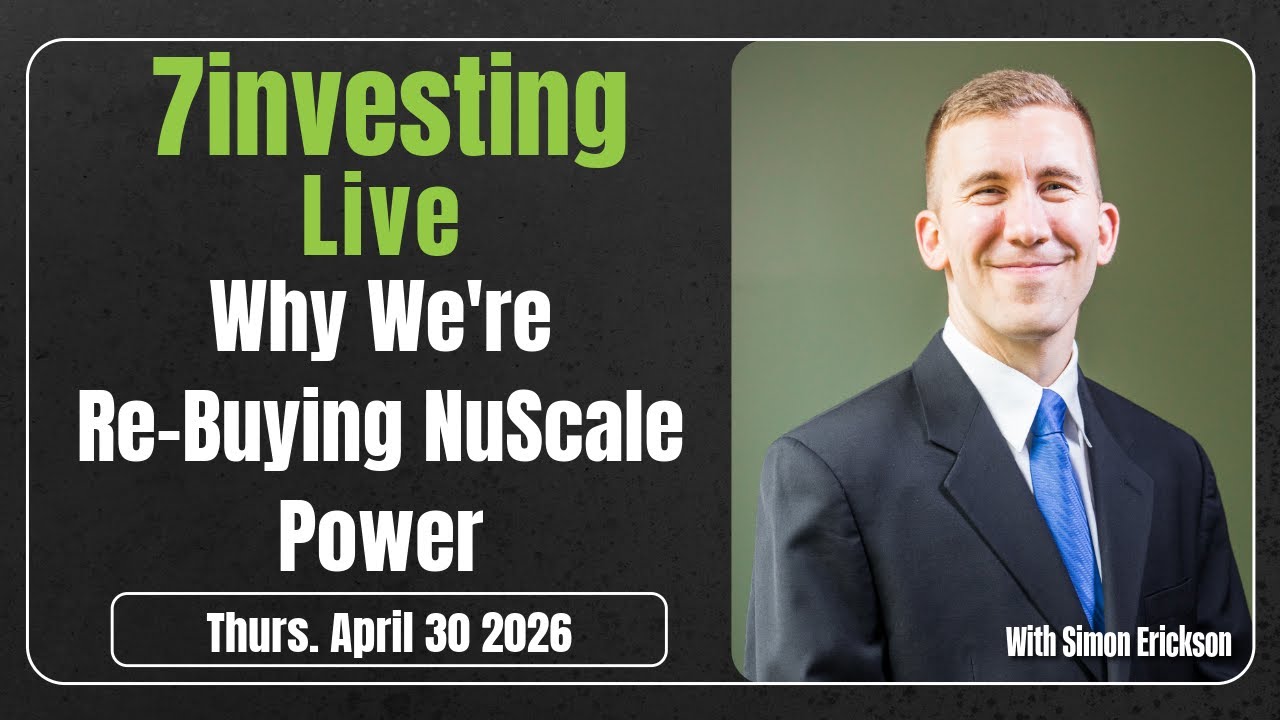 7investing
Live
Why We're Re-Buying NuScale Power

Thurs. April 30 2026

With Simon Erickson